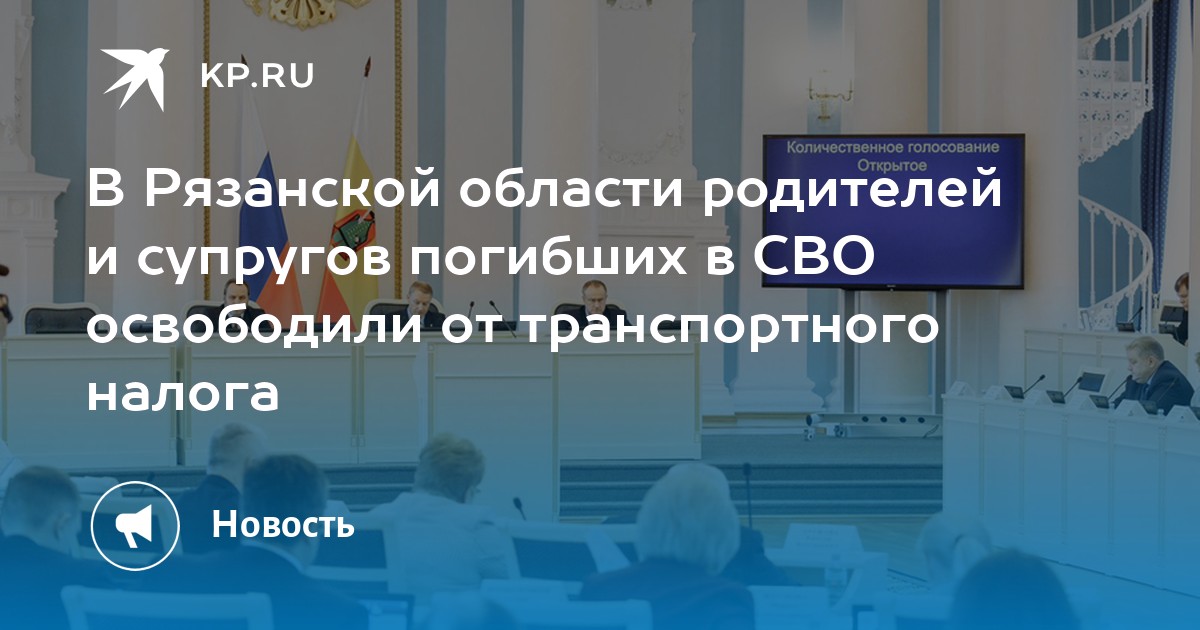 KP.RU

Количественное голосование
Открытое

В Рязанской области родителей и супругов погибших в СВО освободили от транспортного налога

Новость